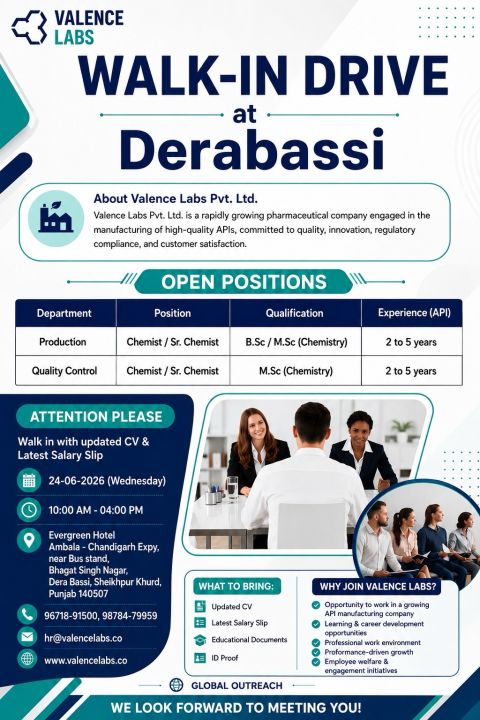 VALENCE LABS

WALK-IN DRIVE
at
Derabassi

About Valence Labs Pvt. Ltd.
Valence Labs Pvt. Ltd. is a rapidly growing pharmaceutical company engaged in the manufacturing of high-quality APIs, committed to quality, innovation, regulatory compliance, and customer satisfaction.

OPEN POSITIONS

| Department | Position | Qualification | Experience (API) |
|---|---|---|---|
| Production | Chemist / Sr. Chemist | B.Sc / M.Sc (Chemistry) | 2 to 5 years |
| Quality Control | Chemist / Sr. Chemist | M.Sc (Chemistry) | 2 to 5 years |

ATTENTION PLEASE
Walk in with updated CV & Latest Salary Slip

24-06-2026 (Wednesday)

10:00 AM - 04:00 PM

Evergreen Hotel
Ambala - Chandigarh Expy, near Bus stand, Bhagat Singh Nagar, Dera Bassi, Sheikhpur Khurd, Punjab 140507

96718-91500, 98784-79959

hr@valencelabs.co

www.valencelabs.co

WHAT TO BRING:
Updated CV
Latest Salary Slip
Educational Documents
ID Proof

WHY JOIN VALENCE LABS?
Opportunity to work in a growing API manufacturing company
Learning & career development opportunities
Professional work environment
Proformance-driven growth
Employee welfare & engagement initiatives

GLOBAL OUTREACH

WE LOOK FORWARD TO MEETING YOU!